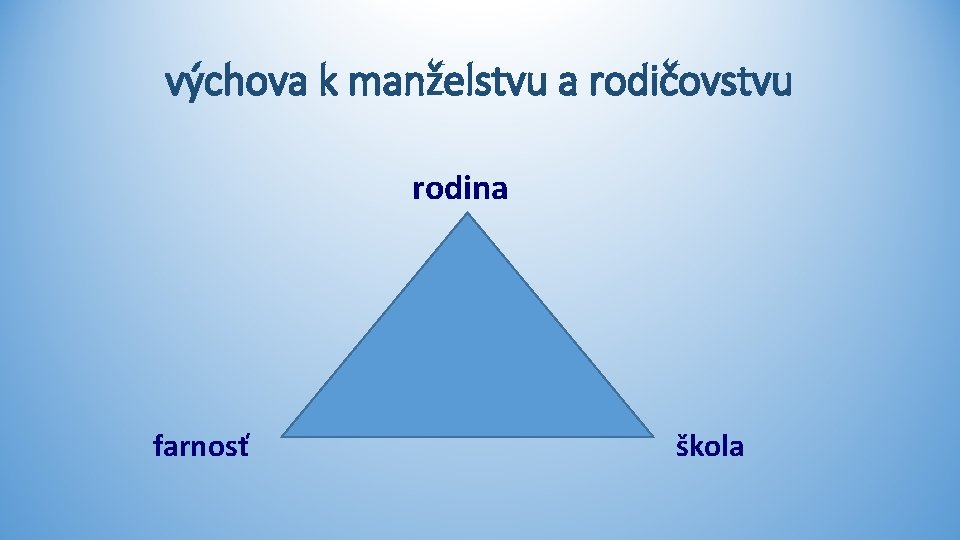 výchova k manželstvu a rodičovstvu

rodina

farnosť

škola